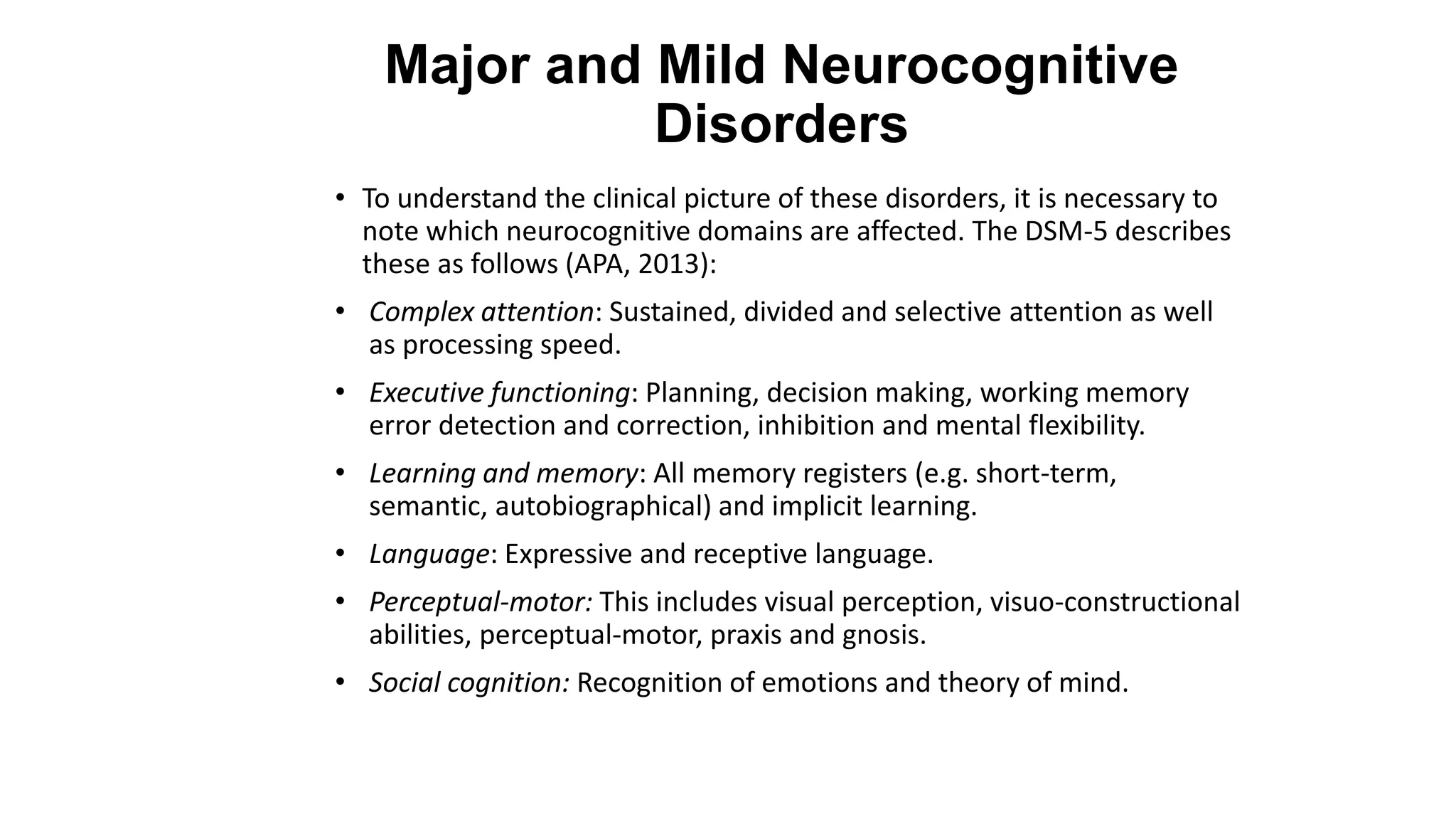 Major and Mild Neurocognitive Disorders

• To understand the clinical picture of these disorders, it is necessary to note which neurocognitive domains are affected. The DSM-5 describes these as follows (APA, 2013):

• Complex attention: Sustained, divided and selective attention as well as processing speed.

• Executive functioning: Planning, decision making, working memory error detection and correction, inhibition and mental flexibility.

• Learning and memory: All memory registers (e.g. short-term, semantic, autobiographical) and implicit learning.

• Language: Expressive and receptive language.

• Perceptual-motor: This includes visual perception, visuo-constructional abilities, perceptual-motor, praxis and gnosis.

• Social cognition: Recognition of emotions and theory of mind.